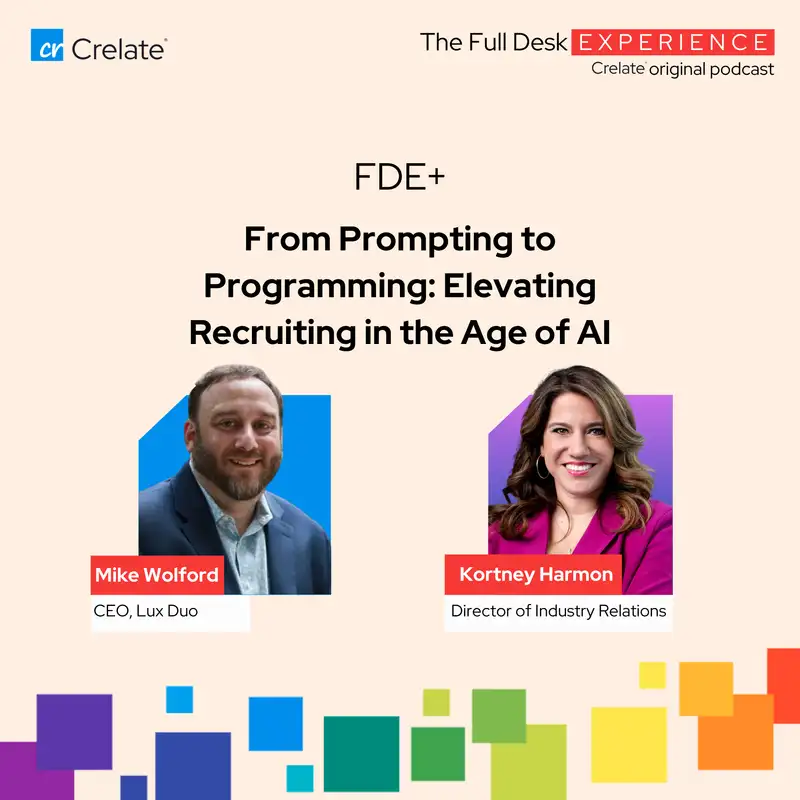 cr Crelate

The Full Desk EXPERIENCE
Crelate original podcast

FDE+

From Prompting to Programming: Elevating Recruiting in the Age of AI

Mike Wolford
CEO, Lux Duo

Kortney Harmon
Director of Industry Relations